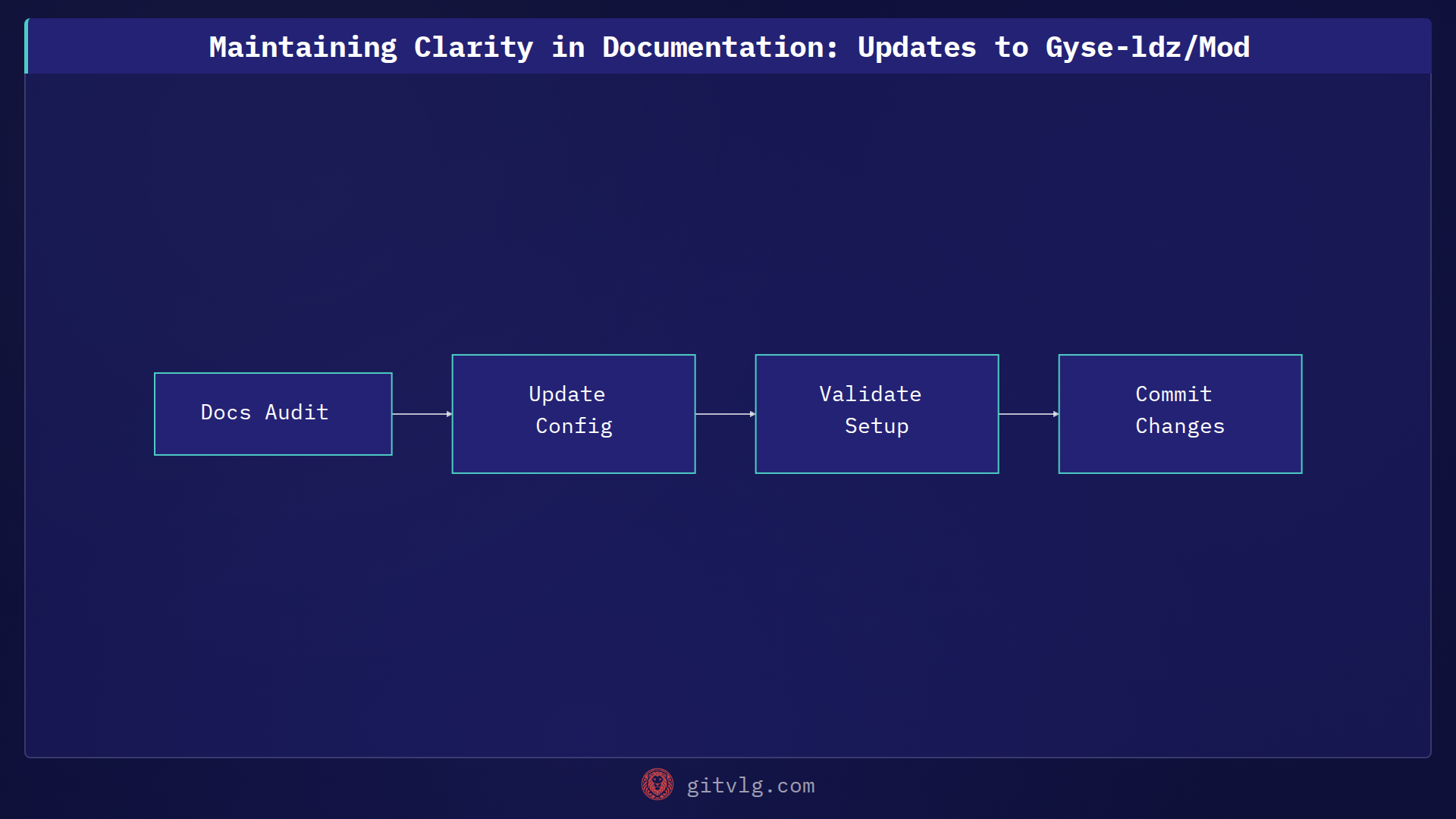 Maintaining Clarity in Documentation: Updates to Gyse-ldz/Mod

Docs Audit

Update Config

Validate Setup

Commit Changes

gitvlg.com